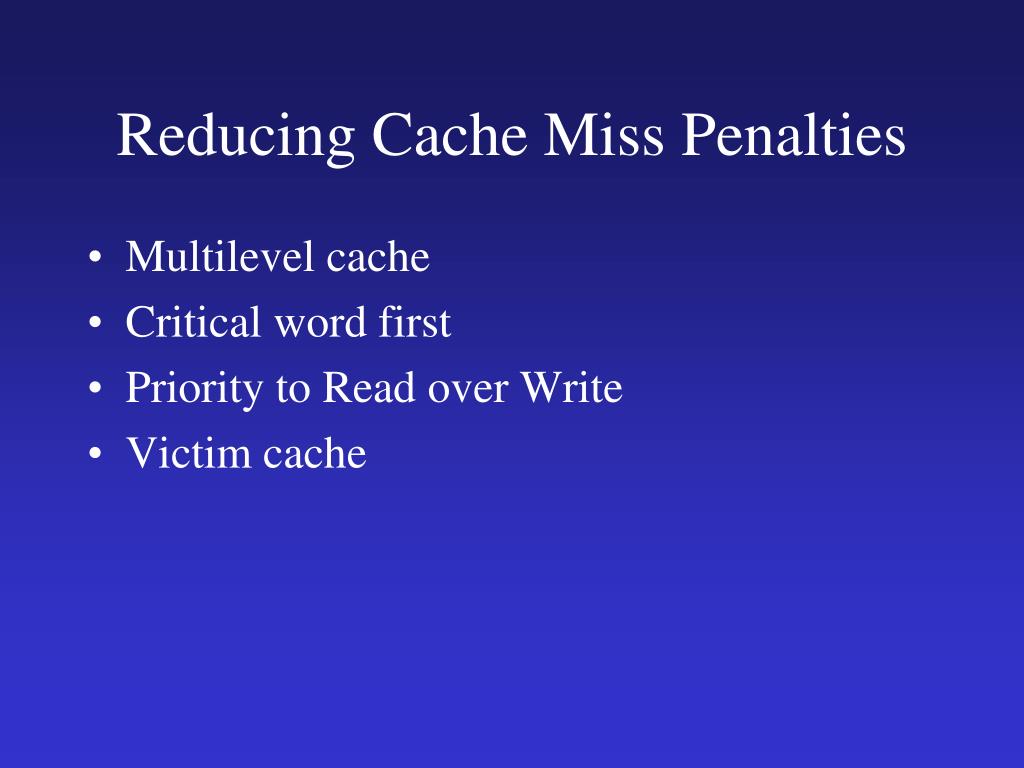 Reducing Cache Miss Penalties

• Multilevel cache
• Critical word first
• Priority to Read over Write
• Victim cache